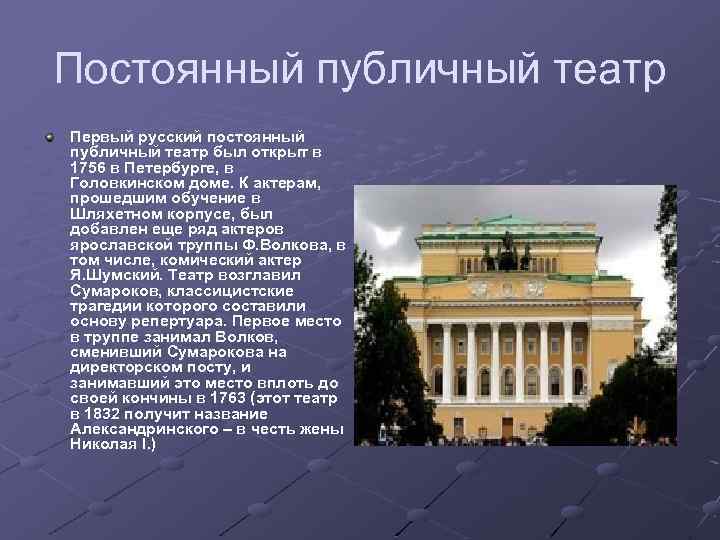 Постоянный публичный театр

Первый русский постоянный публичный театр был открыт в 1756 в Петербурге, в Головкинском доме. К актерам, прошедшим обучение в Шляхетном корпусе, был добавлен еще ряд актеров ярославской труппы Ф.Волкова, в том числе, комический актер Я.Шумский. Театр возглавил Сумароков, классицистские трагедии которого составили основу репертуара. Первое место в труппе занимал Волков, сменивший Сумарокова на директорском посту, и занимавший это место вплоть до своей кончины в 1763 (этот театр в 1832 получит название Александринского – в честь жены Николая I.)